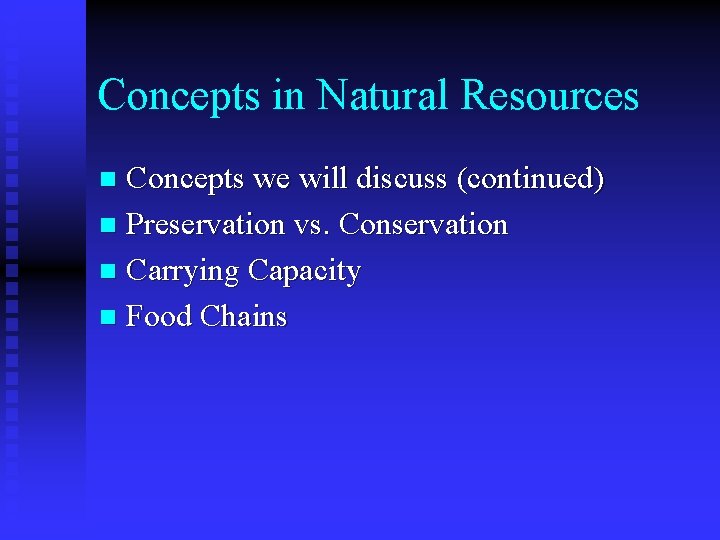 Concepts in Natural Resources

- Concepts we will discuss (continued)
- Preservation vs. Conservation
- Carrying Capacity
- Food Chains